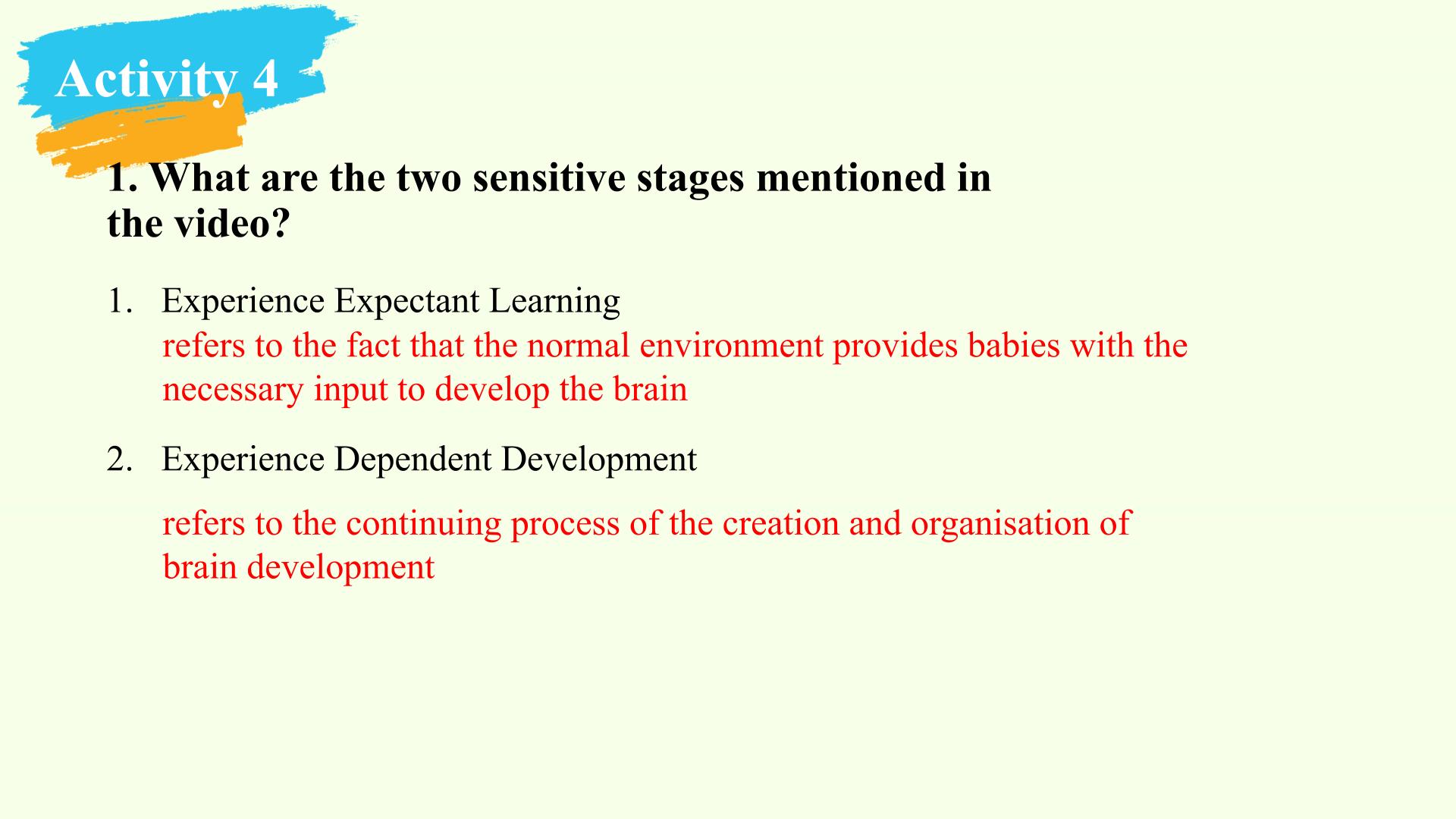 Activity 4

1. What are the two sensitive stages mentioned in the video?

1. Experience Expectant Learning
refers to the fact that the normal environment provides babies with the necessary input to develop the brain

2. Experience Dependent Development

refers to the continuing process of the creation and organisation of brain development